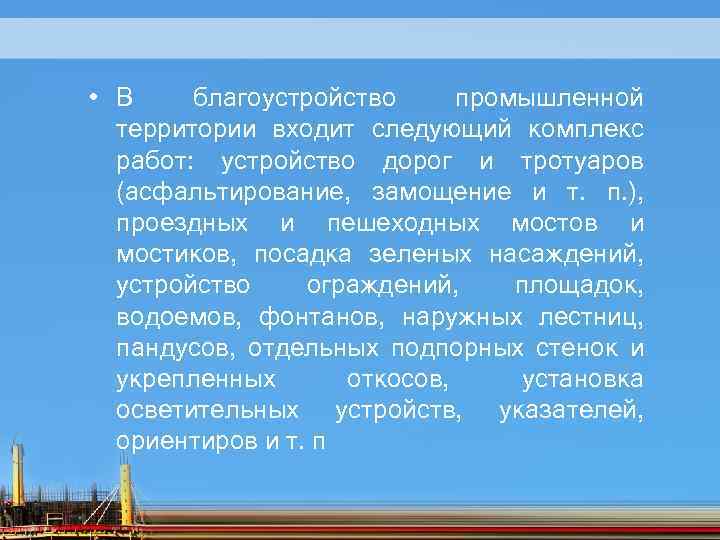 • В благоустройство промышленной территории входит следующий комплекс работ: устройство дорог и тротуаров (асфальтирование, замощение и т. п.), проездных и пешеходных мостов и мостиков, посадка зеленых насаждений, устройство ограждений, площадок, водоемов, фонтанов, наружных лестниц, пандусов, отдельных подпорных стенок и укрепленных откосов, установка осветительных устройств, указателей, ориентиров и т. п